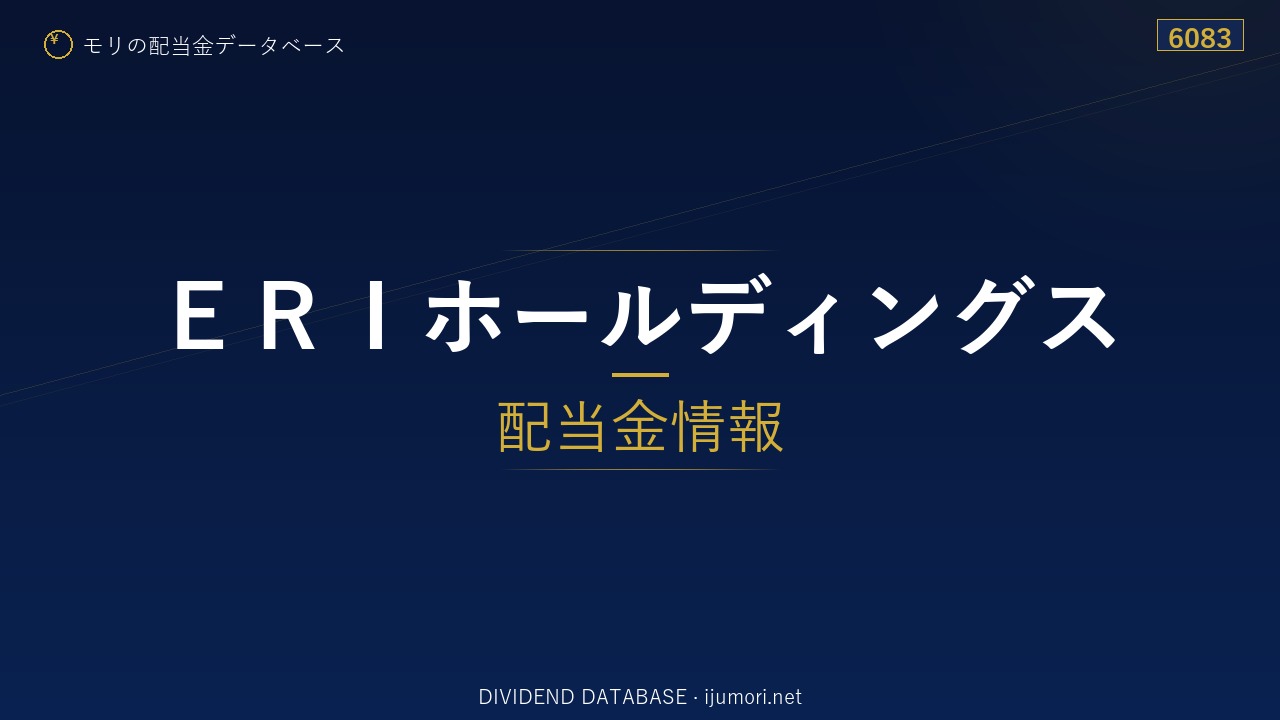 ¥ モリの配当金データベース

6083

ＥＲＩホールディングス

配当金情報

DIVIDEND DATABASE · ijumori.net